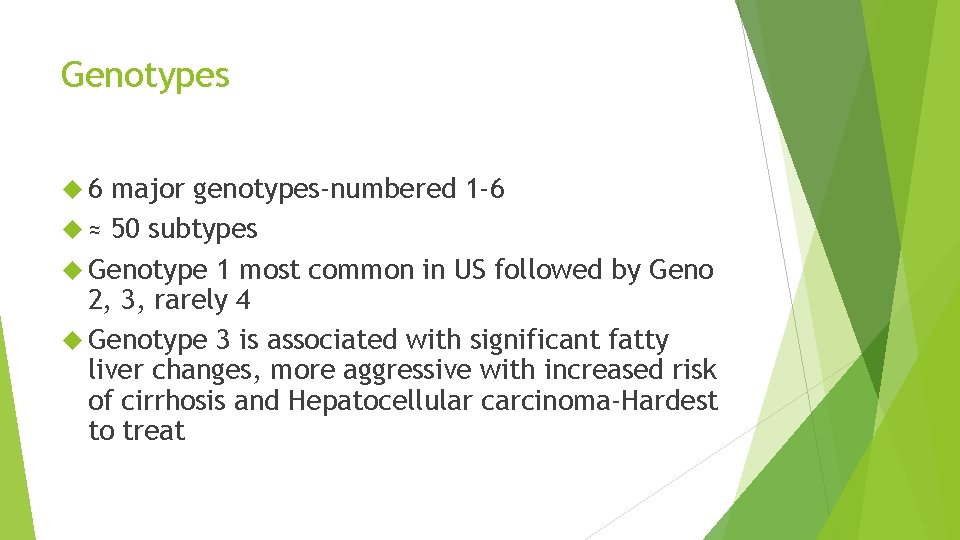 Genotypes

6 major genotypes-numbered 1-6

≈ 50 subtypes

Genotype 1 most common in US followed by Geno 2, 3, rarely 4

Genotype 3 is associated with significant fatty liver changes, more aggressive with increased risk of cirrhosis and Hepatocellular carcinoma-Hardest to treat